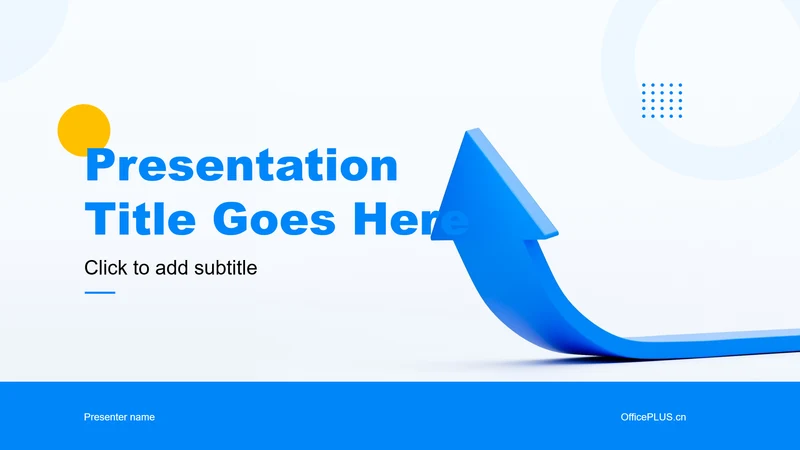 Presentation Title Goes Here

Click to add subtitle

Presenter name

OfficePLUS.cn